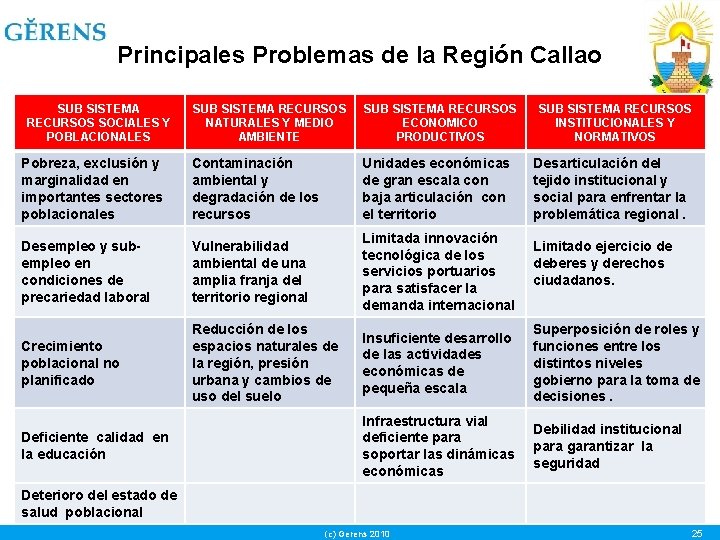 GĚRENS

Principales Problemas de la Región Callao

| SUB SISTEMA RECURSOS SOCIALES Y POBLACIONALES | SUB SISTEMA RECURSOS NATURALES Y MEDIO AMBIENTE | SUB SISTEMA RECURSOS ECONOMICO PRODUCTIVOS | SUB SISTEMA RECURSOS INSTITUCIONALES Y NORMATIVOS |
|---|---|---|---|
| Pobreza, exclusión y marginalidad en importantes sectores poblacionales | Contaminación ambiental y degradación de los recursos | Unidades económicas de gran escala con baja articulación con el territorio | Desarticulación del tejido institucional y social para enfrentar la problemática regional . |
| Desempleo y sub-empleo en condiciones de precariedad laboral | Vulnerabilidad ambiental de una amplia franja del territorio regional | Limitada innovación tecnológica de los servicios portuarios para satisfacer la demanda internacional | Limitado ejercicio de deberes y derechos ciudadanos. |
| Crecimiento poblacional no planificado | Reducción de los espacios naturales de la región, presión urbana y cambios de uso del suelo | Insuficiente desarrollo de las actividades económicas de pequeña escala | Superposición de roles y funciones entre los distintos niveles gobierno para la toma de decisiones . |
| Deficiente calidad en la educación | | Infraestructura vial deficiente para soportar las dinámicas económicas | Debilidad institucional para garantizar la seguridad |
| Deterioro del estado de salud poblacional | | | |

(c) Gerens 2010

25